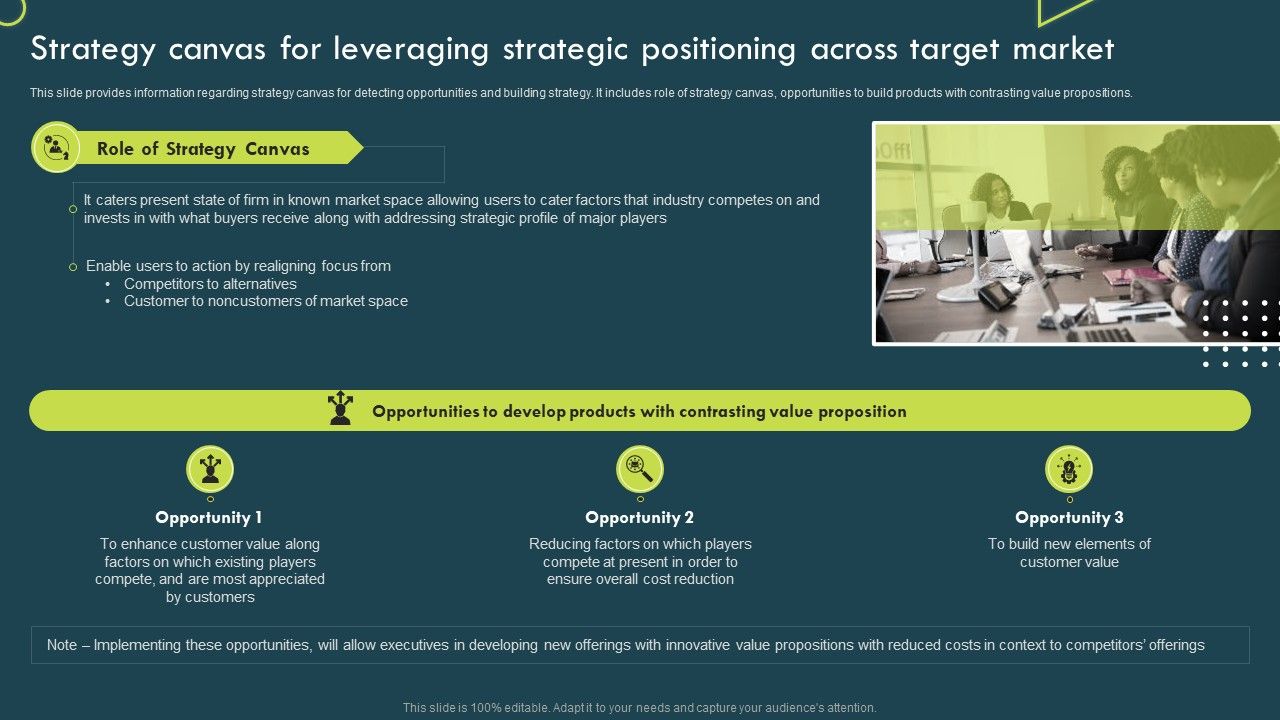 Strategy canvas for leveraging strategic positioning across target market

This slide provides information regarding strategy canvas for detecting opportunities and building strategy. It includes role of strategy canvas, opportunities to build products with contrasting value propositions.

Role of Strategy Canvas

It caters present state of firm in known market space allowing users to cater factors that industry competes on and invests in with what buyers receive along with addressing strategic profile of major players

Enable users to action by realigning focus from
• Competitors to alternatives
• Customer to noncustomers of market space

Opportunities to develop products with contrasting value proposition

Opportunity 1
To enhance customer value along factors on which existing players compete, and are most appreciated by customers

Opportunity 2
Reducing factors on which players compete at present in order to ensure overall cost reduction

Opportunity 3
To build new elements of customer value

Note – Implementing these opportunities, will allow executives in developing new offerings with innovative value propositions with reduced costs in context to competitors' offerings

This slide is 100% editable. Adapt it to your needs and capture your audience's attention.